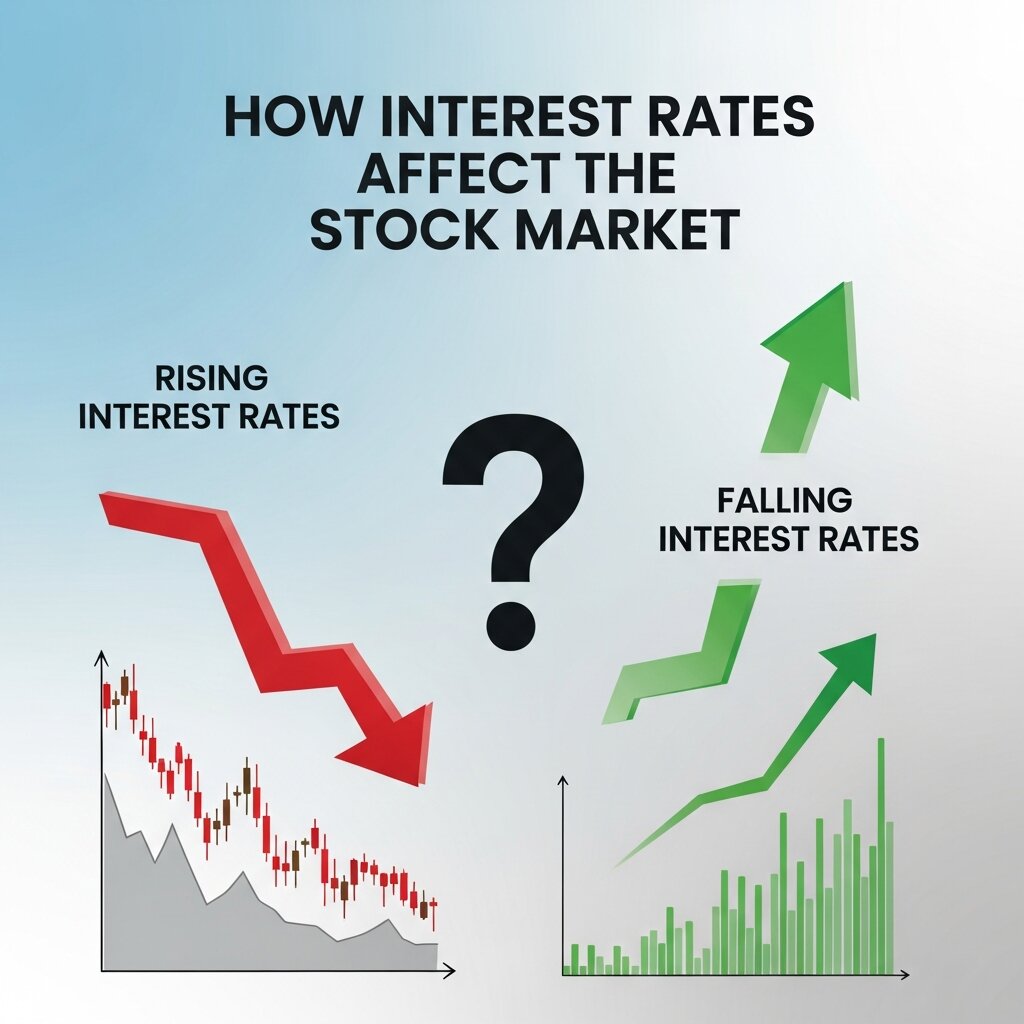 HOW INTEREST RATES AFFECT THE STOCK MARKET

RISING INTEREST RATES

?

FALLING INTEREST RATES